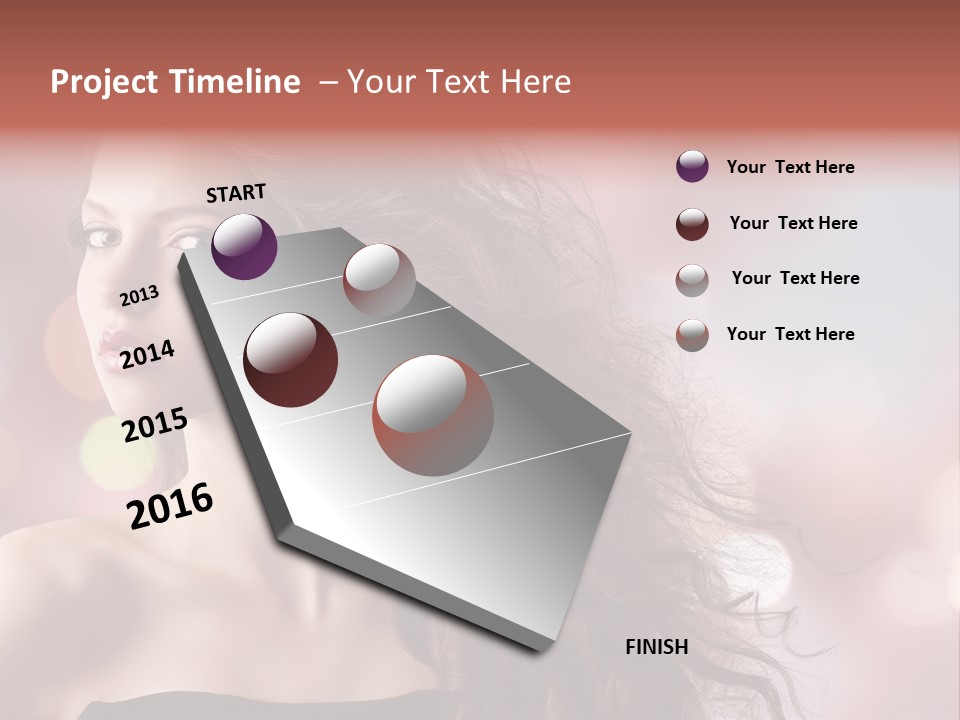 Project Timeline – Your Text Here

START

2013

2014

2015

2016

FINISH

Your Text Here

Your Text Here

Your Text Here

Your Text Here